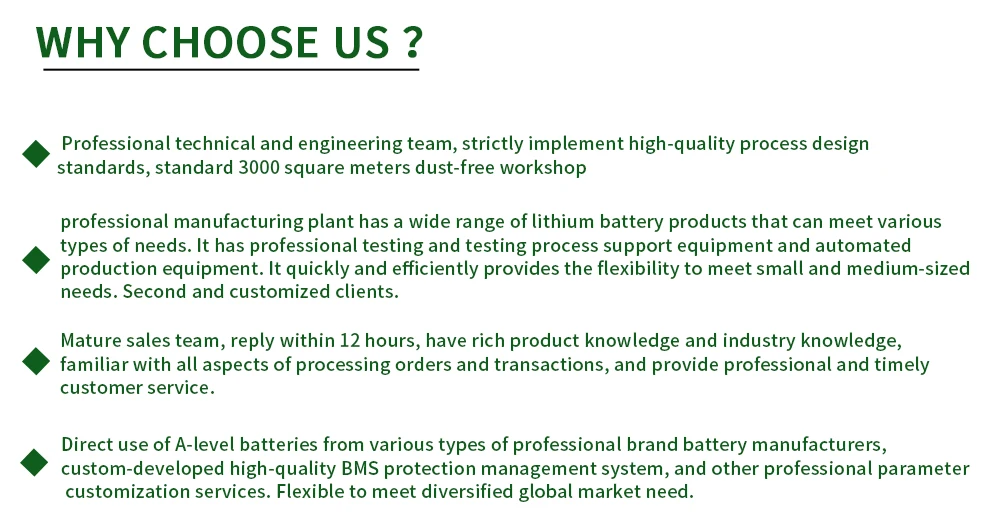 WHY CHOOSE US ?

Professional technical and engineering team, strictly implement high-quality process design standards, standard 3000 square meters dust-free workshop

professional manufacturing plant has a wide range of lithium battery products that can meet various types of needs. It has professional testing and testing process support equipment and automated production equipment. It quickly and efficiently provides the flexibility to meet small and medium-sized needs. Second and customized clients.

Mature sales team, reply within 12 hours, have rich product knowledge and industry knowledge, familiar with all aspects of processing orders and transactions, and provide professional and timely customer service.

Direct use of A-level batteries from various types of professional brand battery manufacturers, custom-developed high-quality BMS protection management system, and other professional parameter customization services. Flexible to meet diversified global market need.